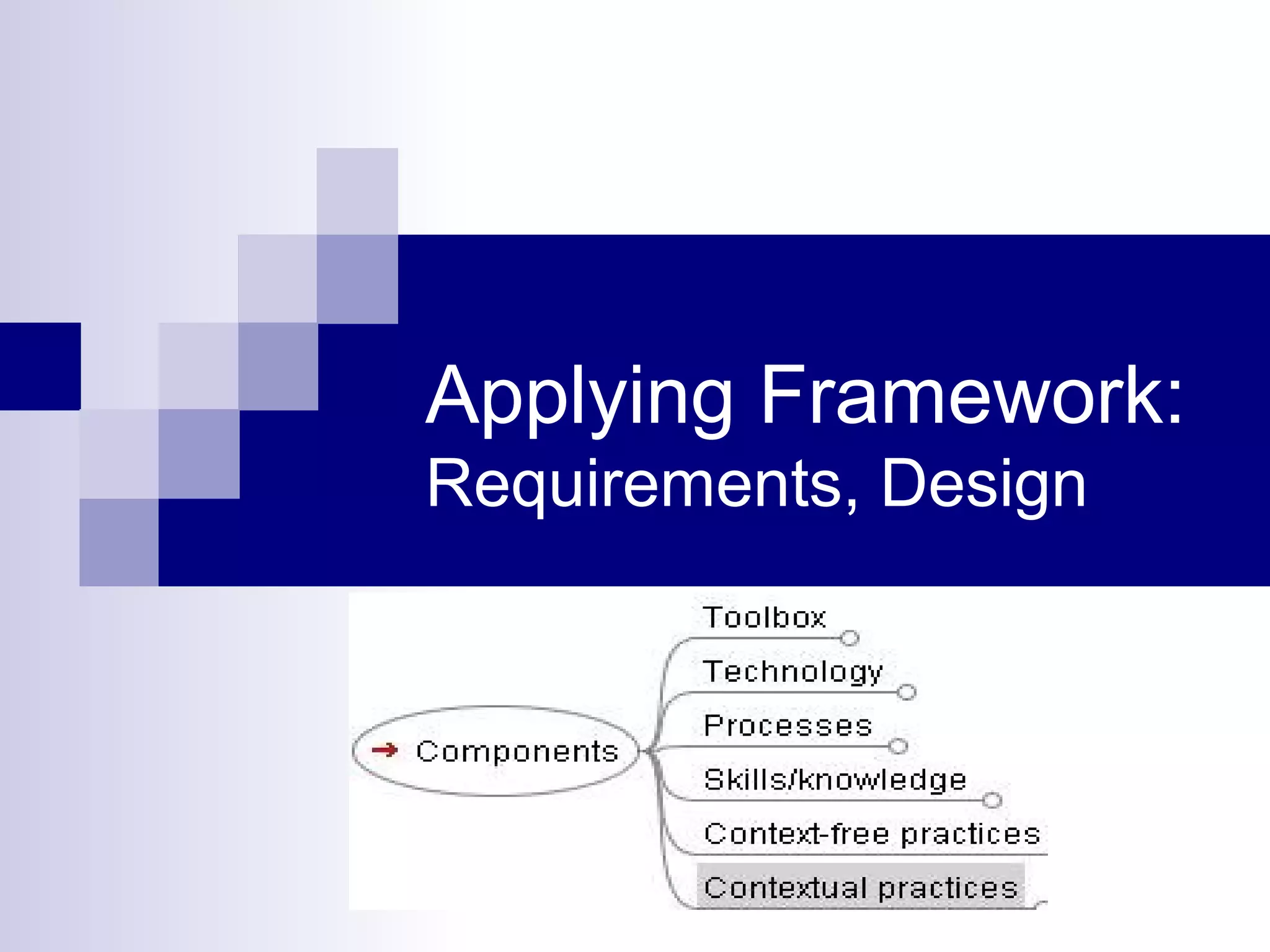 Applying Framework:
Requirements, Design

Components

Toolbox
Technology
Processes
Skills/knowledge
Context-free practices
Contextual practices